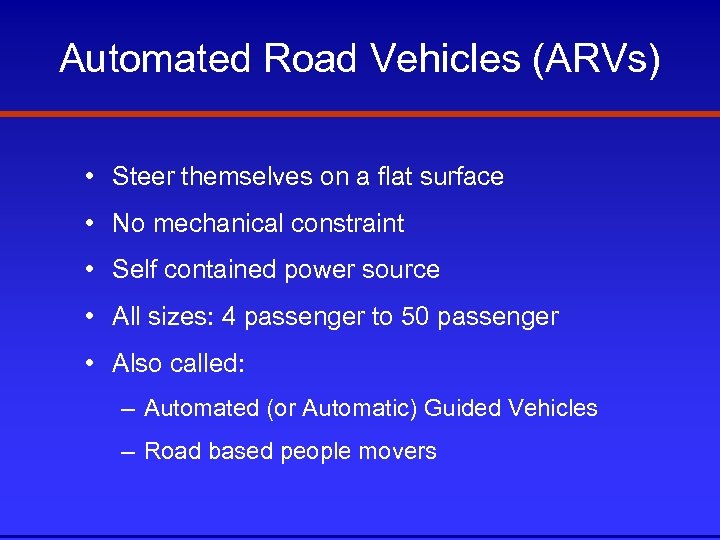 Automated Road Vehicles (ARVs)

• Steer themselves on a flat surface
• No mechanical constraint
• Self contained power source
• All sizes: 4 passenger to 50 passenger
• Also called:
– Automated (or Automatic) Guided Vehicles
– Road based people movers